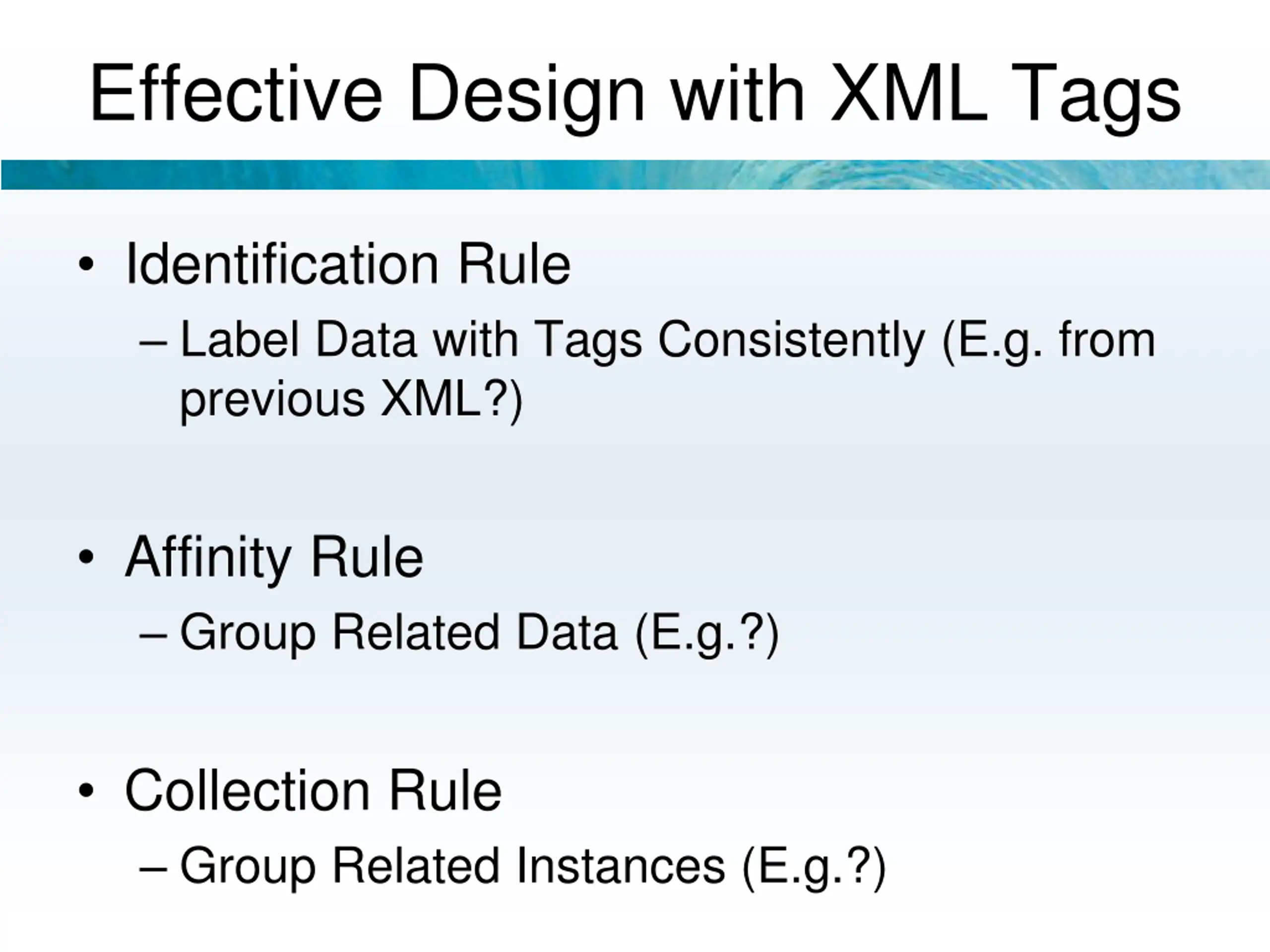 Effective Design with XML Tags

• Identification Rule
– Label Data with Tags Consistently (E.g. from previous XML?)

• Affinity Rule
– Group Related Data (E.g.?)

• Collection Rule
– Group Related Instances (E.g.?)